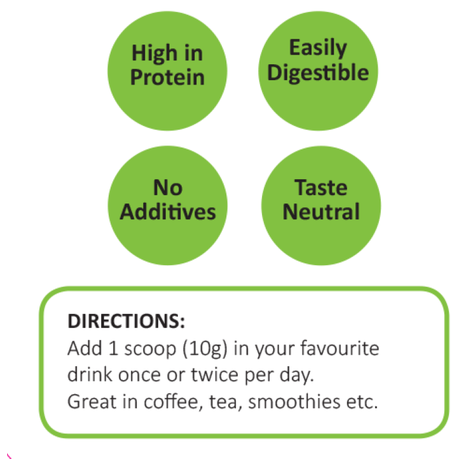 High in Protein

Easily Digestible

No Additives

Taste Neutral

DIRECTIONS:
Add 1 scoop (10g) in your favourite drink once or twice per day.
Great in coffee, tea, smoothies etc.